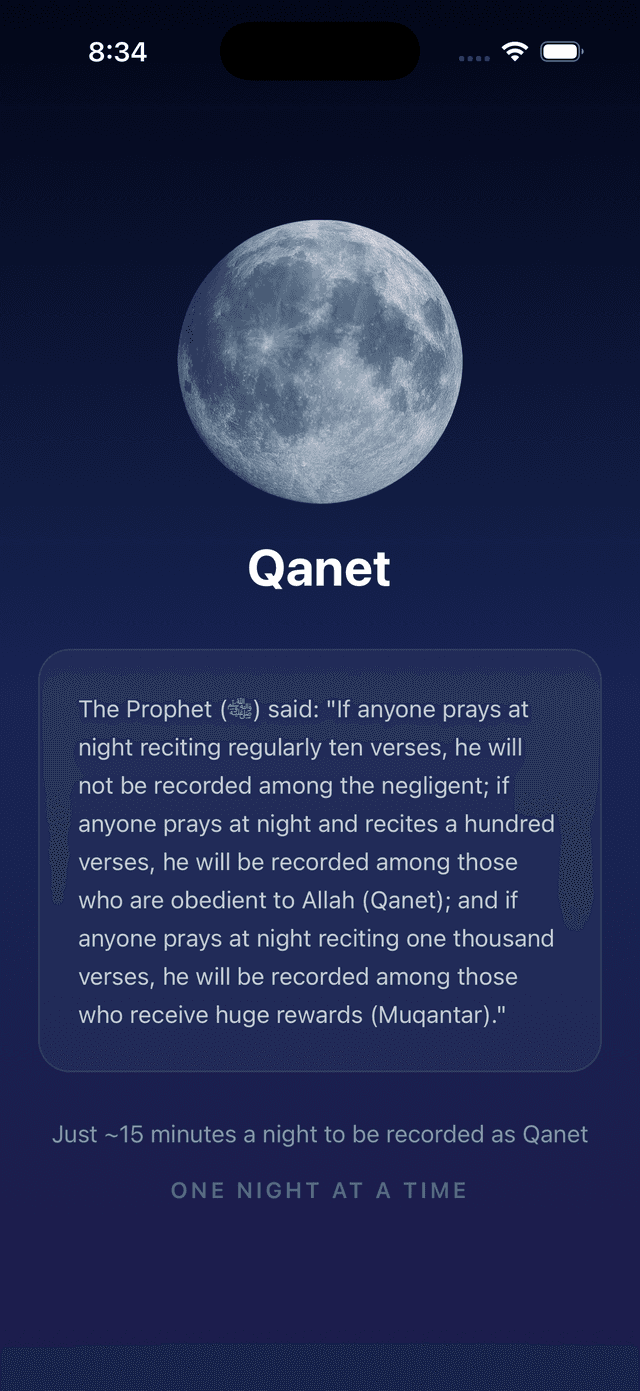 8:34

Qanet

The Prophet (ﷺ) said: "If anyone prays at night reciting regularly ten verses, he will not be recorded among the negligent; if anyone prays at night and recites a hundred verses, he will be recorded among those who are obedient to Allah (Qanet); and if anyone prays at night reciting one thousand verses, he will be recorded among those who receive huge rewards (Muqantar)."

Just ~15 minutes a night to be recorded as Qanet

ONE NIGHT AT A TIME